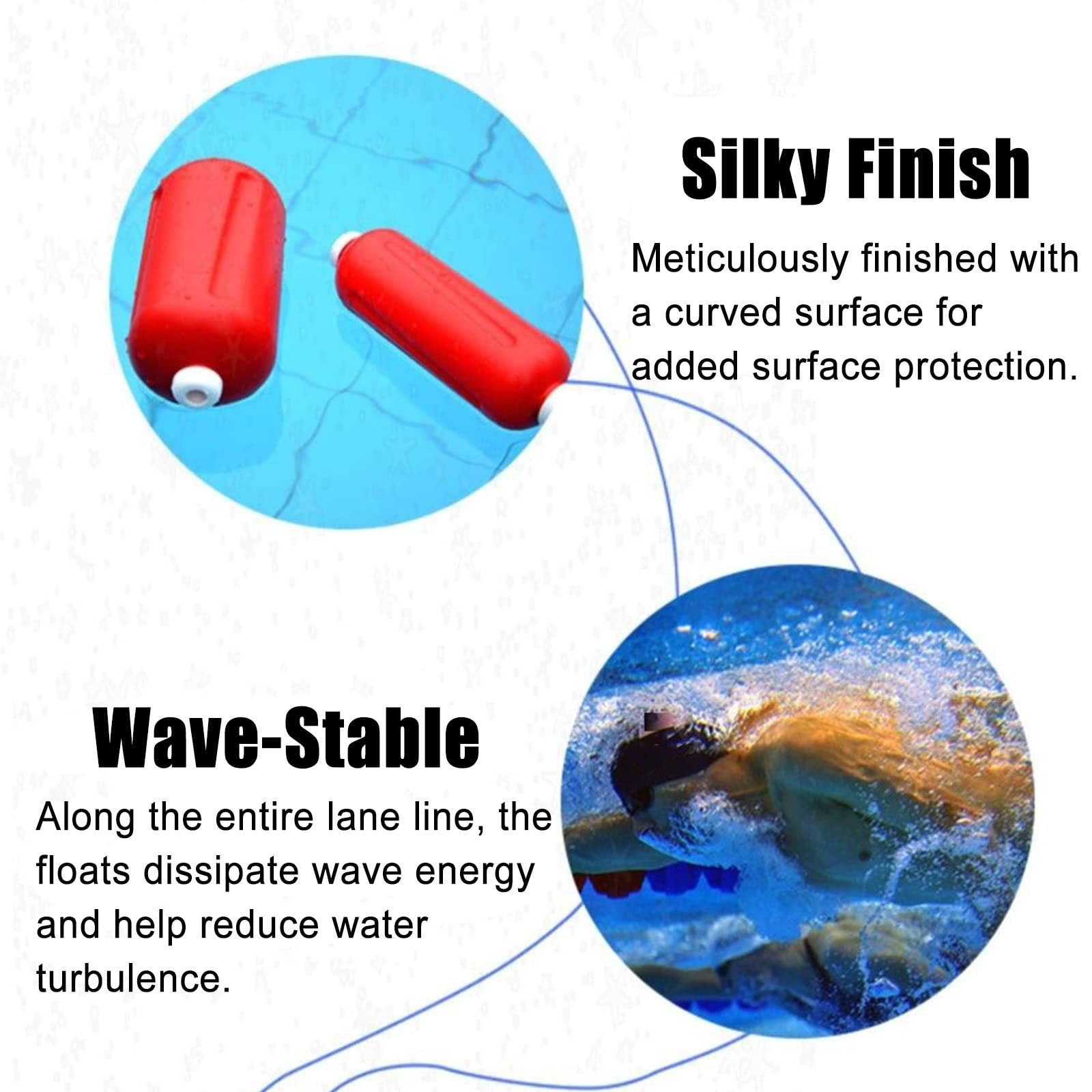 Silky Finish

Meticulously finished with a curved surface for added surface protection.

Wave-Stable

Along the entire lane line, the floats dissipate wave energy and help reduce water turbulence.